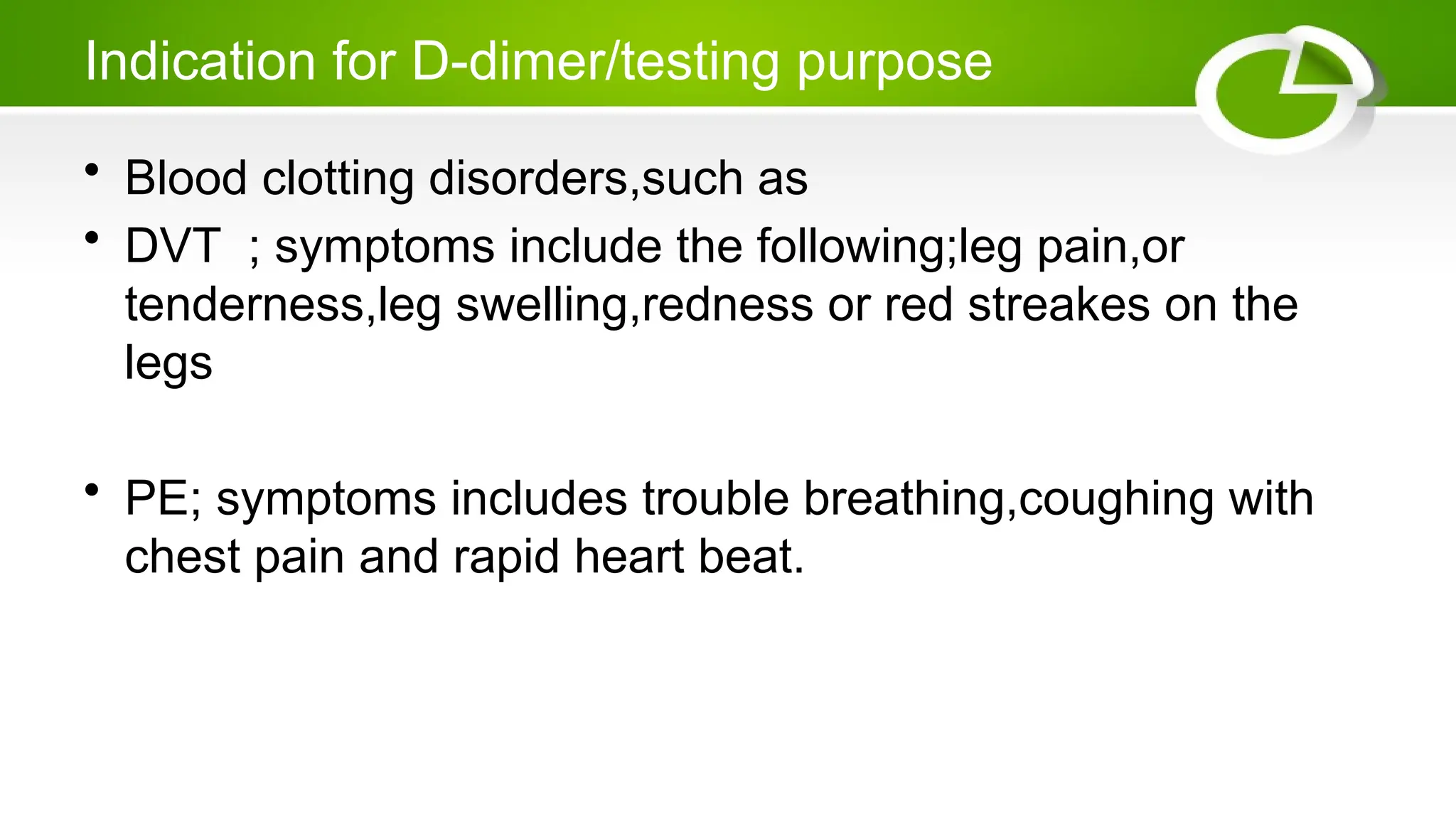 Indication for D-dimer/testing purpose

• Blood clotting disorders,such as
• DVT ; symptoms include the following;leg pain,or tenderness,leg swelling,redness or red streakes on the legs

• PE; symptoms includes trouble breathing,coughing with chest pain and rapid heart beat.